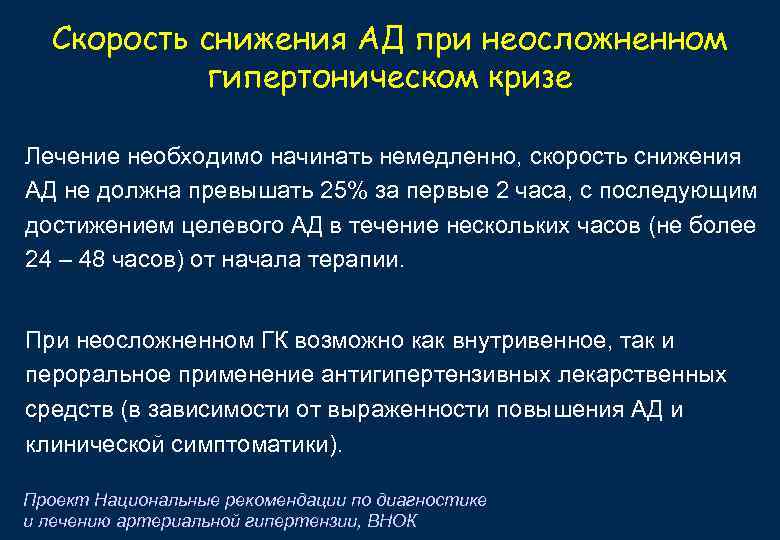 Скорость снижения АД при неосложненном гипертоническом кризе

Лечение необходимо начинать немедленно, скорость снижения АД не должна превышать 25% за первые 2 часа, с последующим достижением целевого АД в течение нескольких часов (не более 24 – 48 часов) от начала терапии.

При неосложненном ГК возможно как внутривенное, так и пероральное применение антигипертензивных лекарственных средств (в зависимости от выраженности повышения АД и клинической симптоматики).

Проект Национальные рекомендации по диагностике и лечению артериальной гипертензии, ВНОК